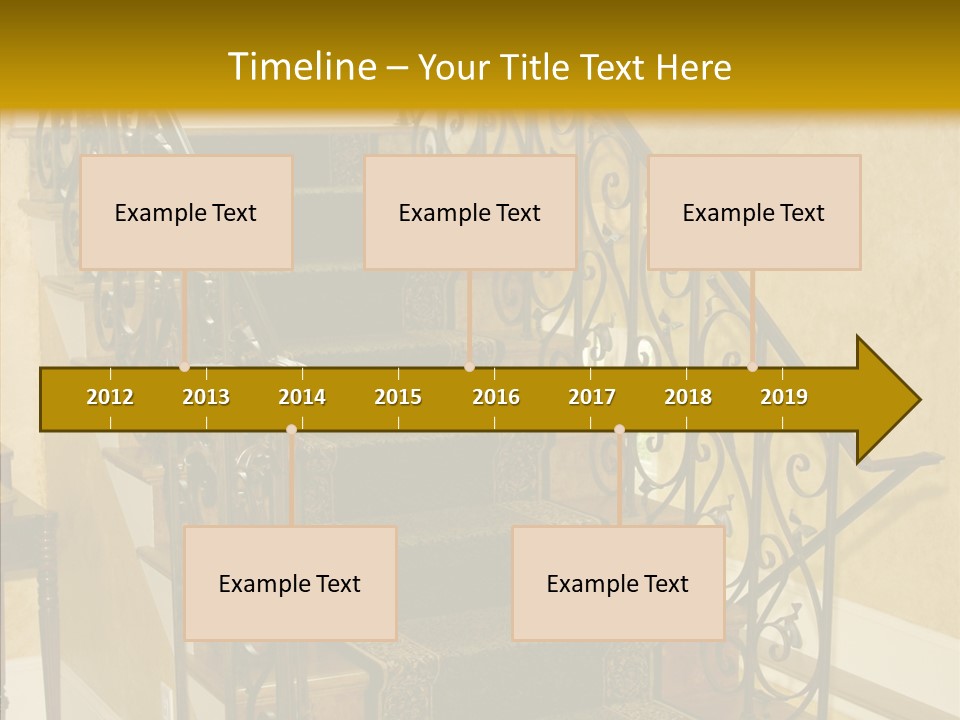 Timeline – Your Title Text Here

Example Text

Example Text

Example Text

2012 2013 2014 2015 2016 2017 2018 2019

Example Text

Example Text